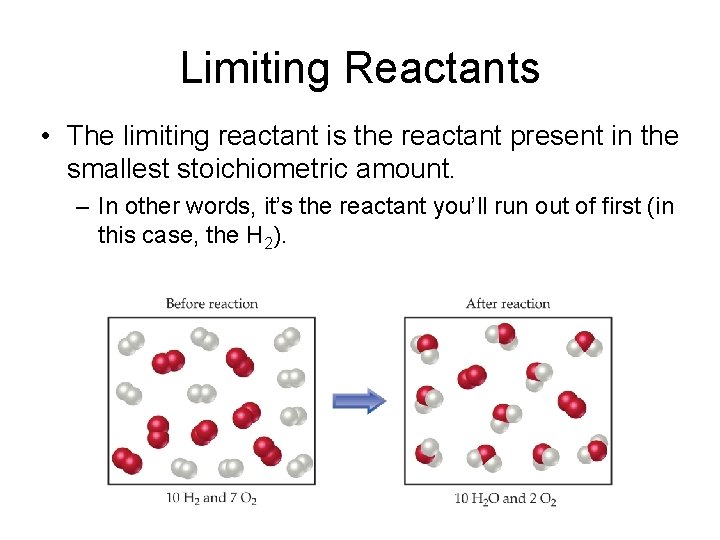 Limiting Reactants

• The limiting reactant is the reactant present in the smallest stoichiometric amount.

– In other words, it's the reactant you'll run out of first (in this case, the $H_2$).

Before reaction

10 $H_2$ and 7 $O_2$

After reaction

10 $H_2O$ and 2 $O_2$